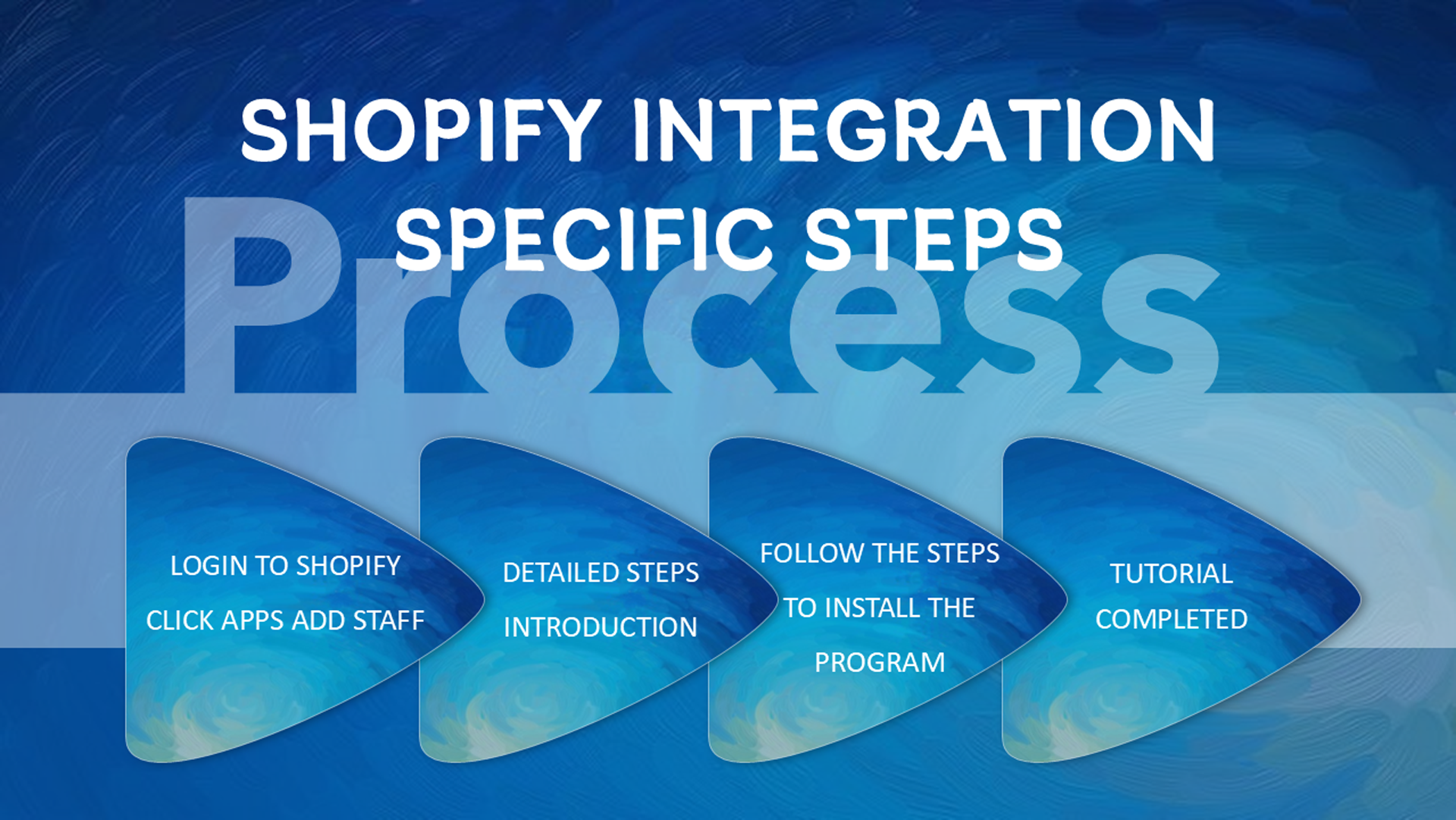 SHOPIFY INTEGRATION SPECIFIC STEPS

Process

LOGIN TO SHOPIFY CLICK APPS ADD STAFF

DETAILED STEPS INTRODUCTION

FOLLOW THE STEPS TO INSTALL THE PROGRAM

TUTORIAL COMPLETED